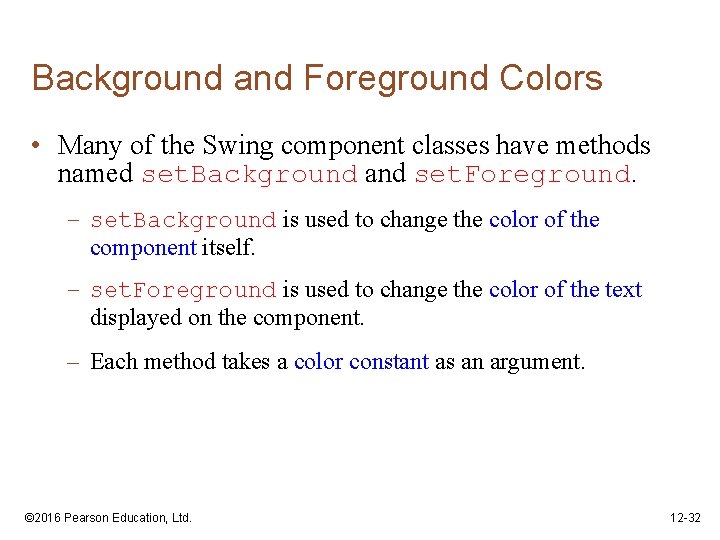 Background and Foreground Colors

• Many of the Swing component classes have methods named setBackground and setForeground.

– setBackground is used to change the color of the component itself.

– setForeground is used to change the color of the text displayed on the component.

– Each method takes a color constant as an argument.

©2016 Pearson Education, Ltd.

12-32